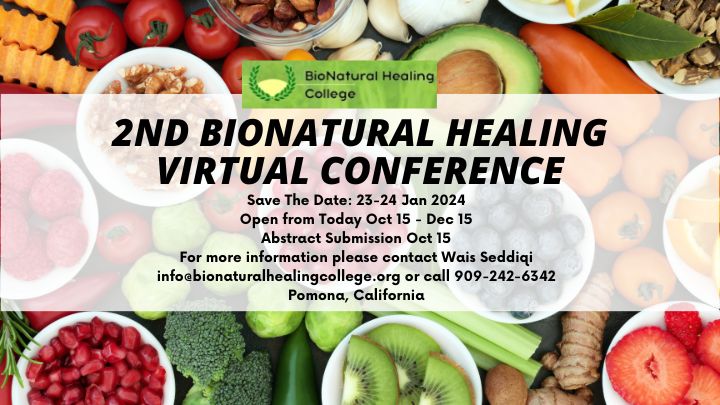 BioNatural Healing College

2ND BIONATURAL HEALING VIRTUAL CONFERENCE

Save The Date: 23-24 Jan 2024
Open from Today Oct 15 - Dec 15
Abstract Submission Oct 15
For more information please contact Wais Seddiqi
info@bionaturalhealingcollege.org or call 909-242-6342
Pomona, California